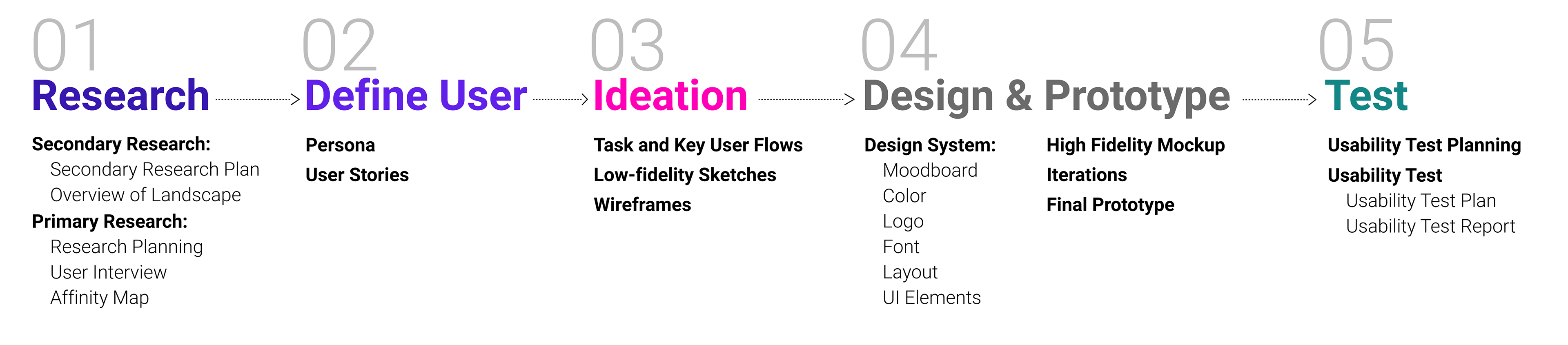 01
Research

Secondary Research:
Secondary Research Plan
Overview of Landscape
Primary Research:
Research Planning
User Interview
Affinity Map

02
Define User

Persona
User Stories

03
Ideation

Task and Key User Flows
Low-fidelity Sketches
Wireframes

04
Design & Prototype

Design System:
Moodboard
Color
Logo
Font
Layout
UI Elements

High Fidelity Mockup
Iterations
Final Prototype

05
Test

Usability Test Planning
Usability Test
Usability Test Plan
Usability Test Report